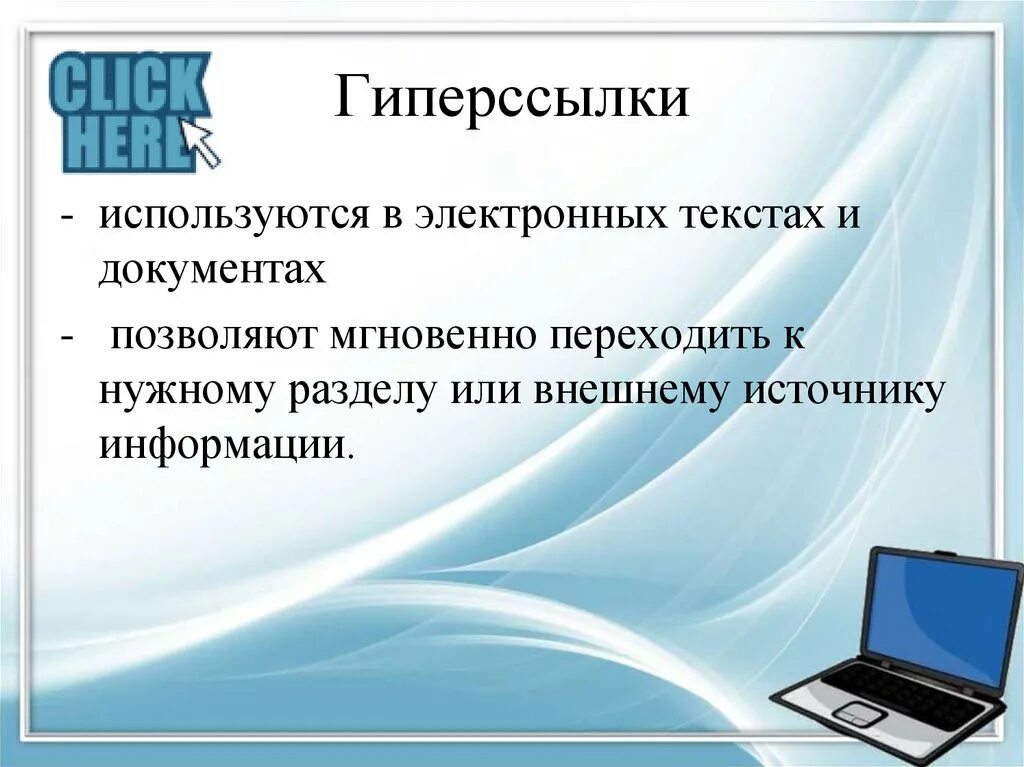 CLICK HERE

Гиперссылки

- используются в электронных текстах и документах
- позволяют мгновенно переходить к нужному разделу или внешнему источнику информации.